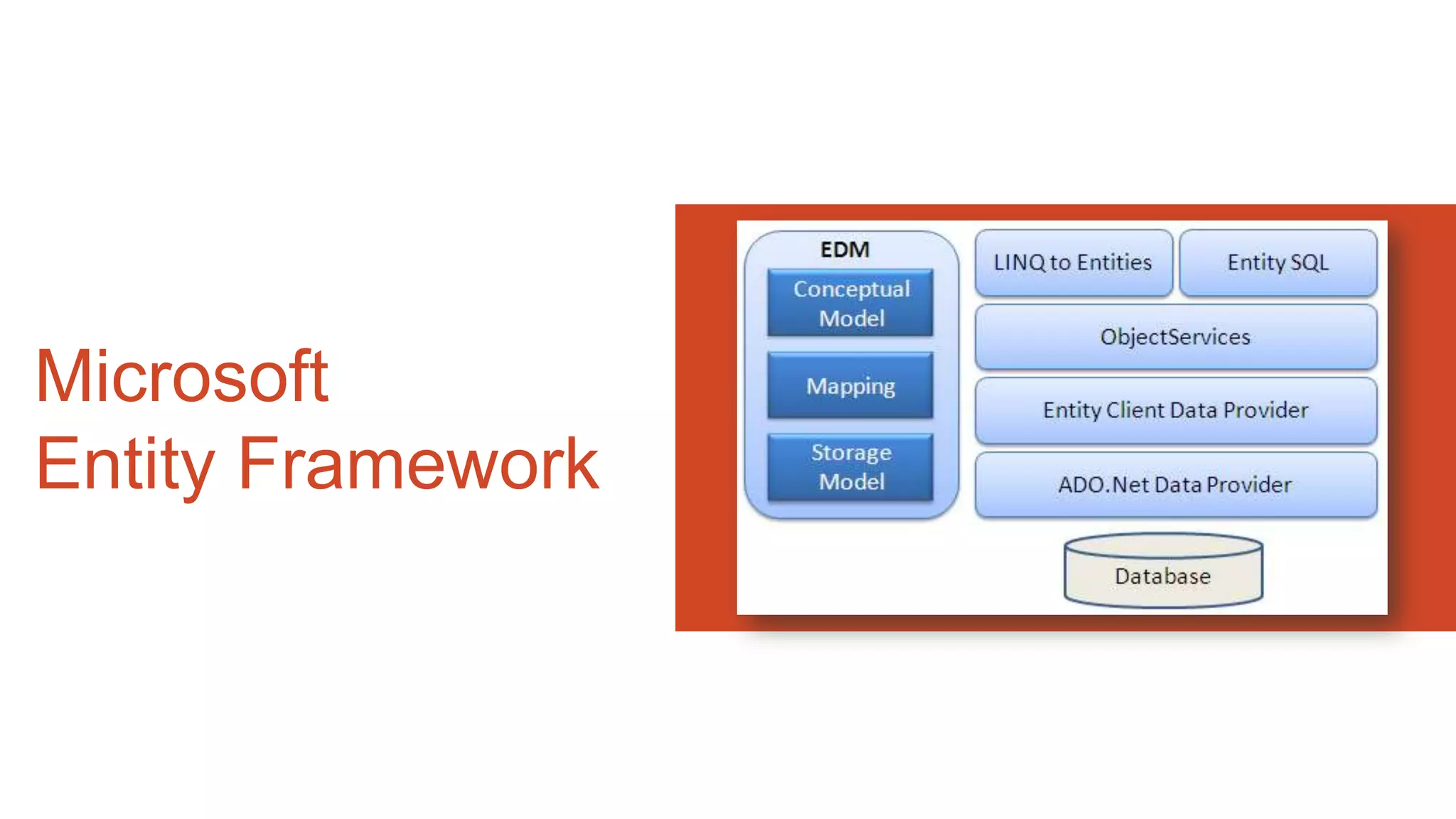 Microsoft
Entity Framework

EDM

Conceptual Model

Mapping

Storage Model

LINQ to Entities

Entity SQL

ObjectServices

Entity Client Data Provider

ADO.Net Data Provider

Database